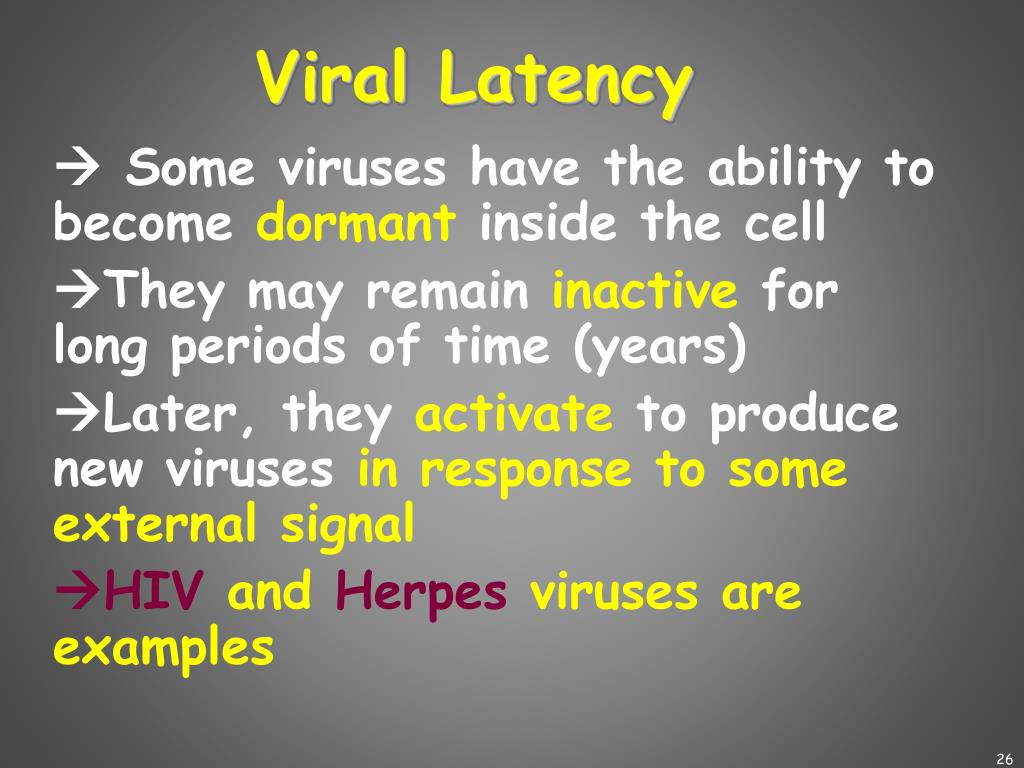 Viral Latency

→ Some viruses have the ability to become dormant inside the cell

→They may remain inactive for long periods of time (years)

→Later, they activate to produce new viruses in response to some external signal

→HIV and Herpes viruses are examples

26